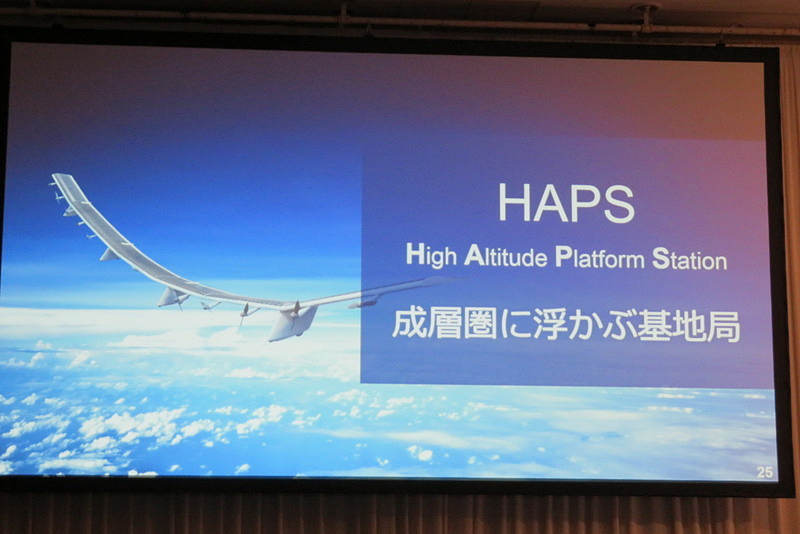 HAPS

High Altitude Platform Station

成層圏に浮かぶ基地局

25